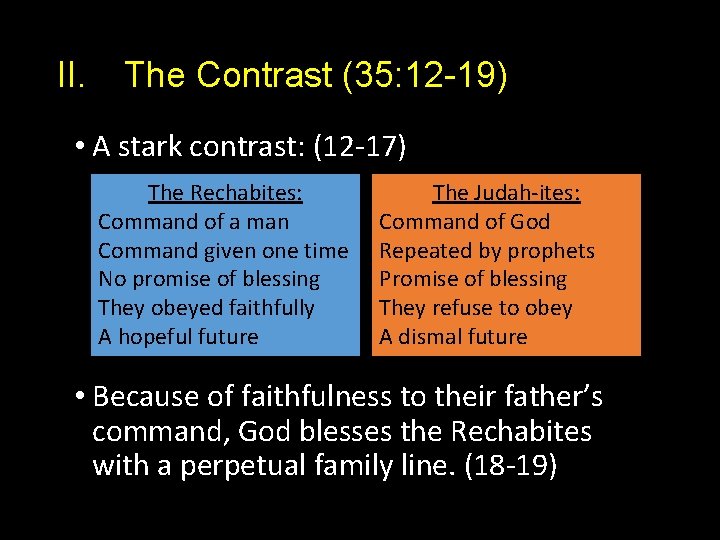 II. The Contrast (35:12-19)

• A stark contrast: (12-17)

The Rechabites:
Command of a man
Command given one time
No promise of blessing
They obeyed faithfully
A hopeful future

The Judah-ites:
Command of God
Repeated by prophets
Promise of blessing
They refuse to obey
A dismal future

• Because of faithfulness to their father's command, God blesses the Rechabites with a perpetual family line. (18-19)